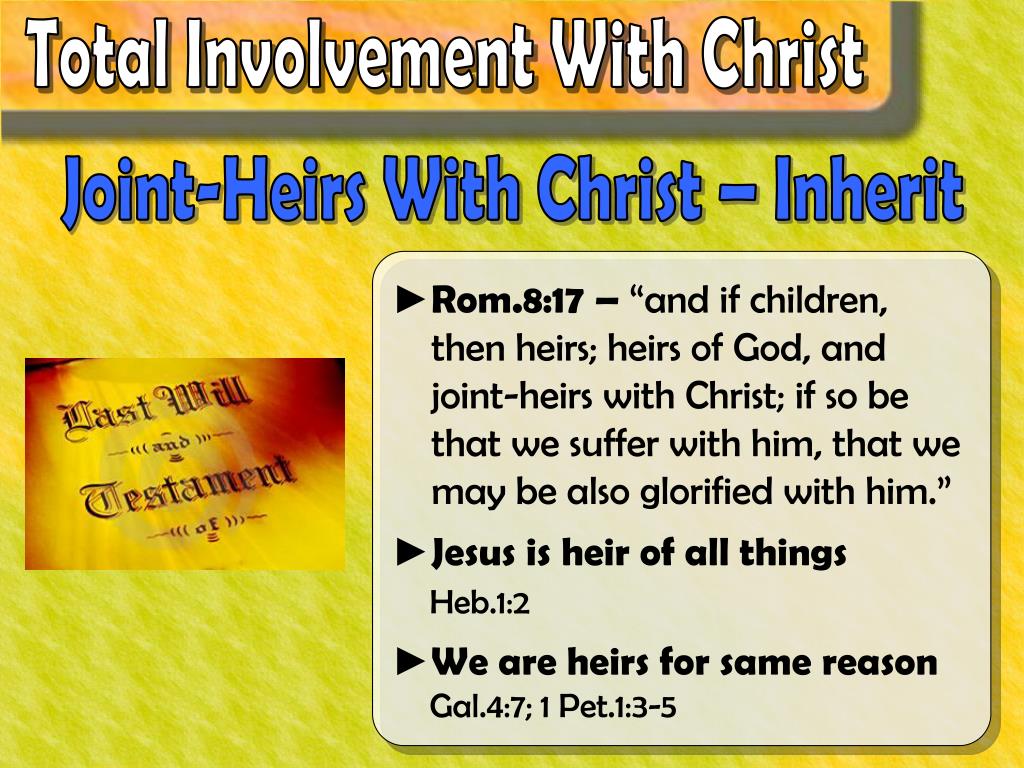 Total Involvement With Christ

Joint-Heirs With Christ – Inherit

Last Will
and
Testament
of

►Rom.8:17 – “and if children, then heirs; heirs of God, and joint-heirs with Christ; if so be that we suffer with him, that we may be also glorified with him.”

►Jesus is heir of all things Heb.1:2

►We are heirs for same reason Gal.4:7; 1 Pet.1:3-5